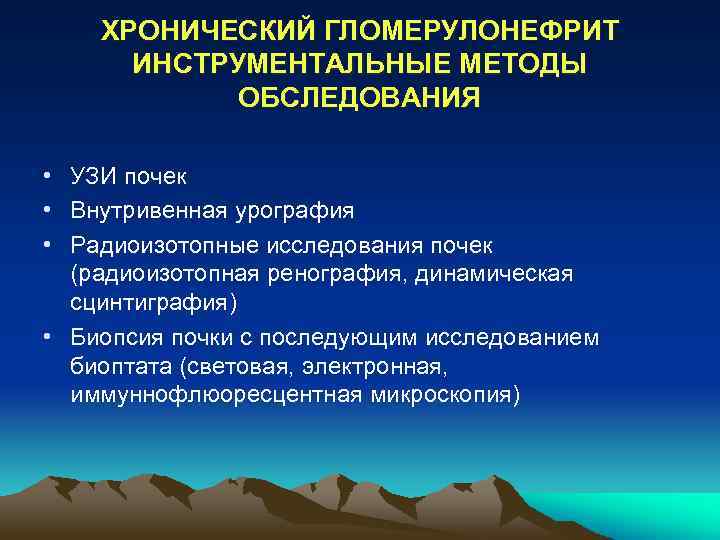 ХРОНИЧЕСКИЙ ГЛОМЕРУЛОНЕФРИТ
ИНСТРУМЕНТАЛЬНЫЕ МЕТОДЫ ОБСЛЕДОВАНИЯ

• УЗИ почек
• Внутривенная урография
• Радиоизотопные исследования почек (радиоизотопная ренография, динамическая сцинтиграфия)
• Биопсия почки с последующим исследованием биоптата (световая, электронная, иммуннофлюоресцентная микроскопия)